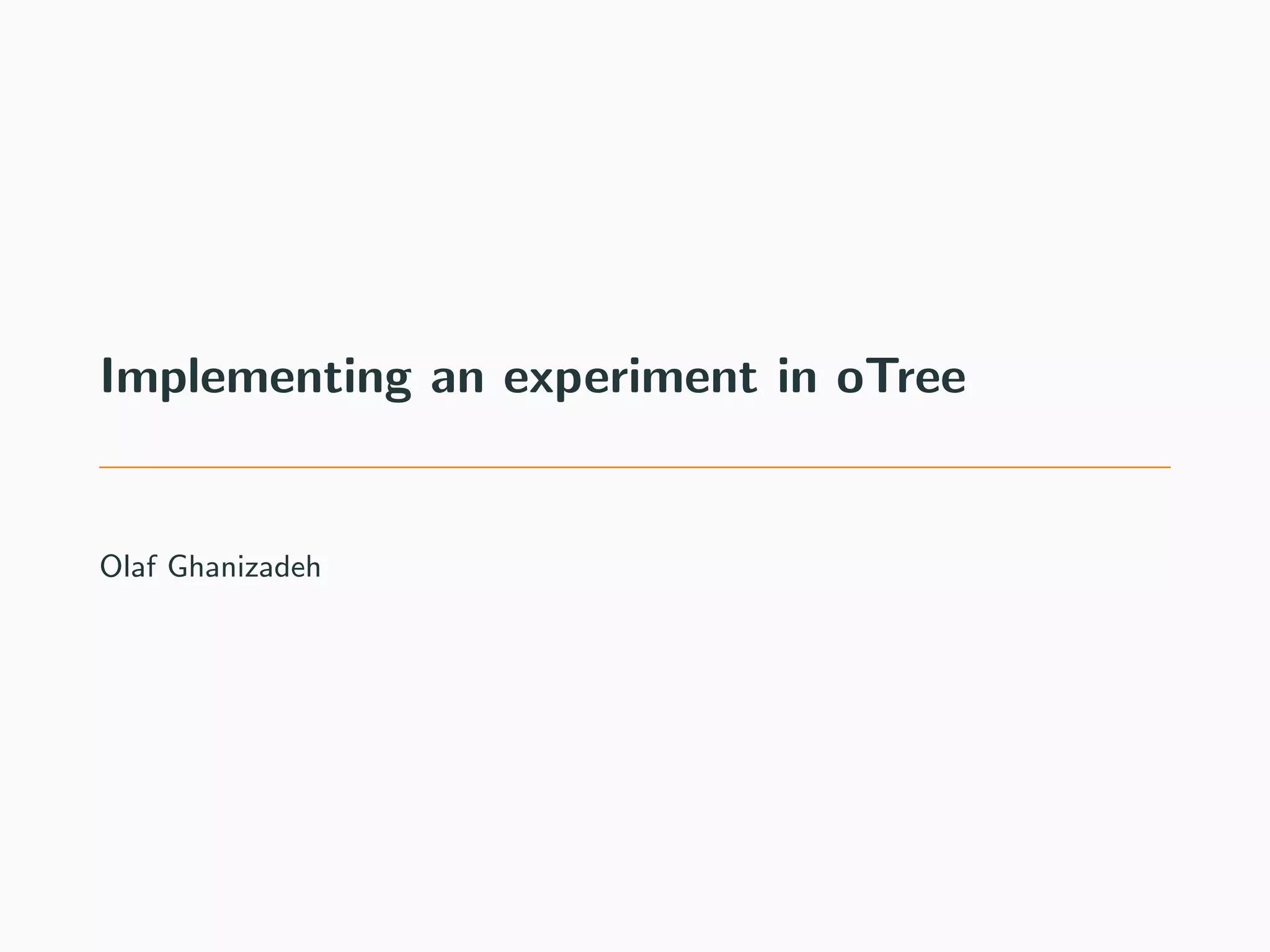 Implementing an experiment in oTree

Olaf Ghanizadeh